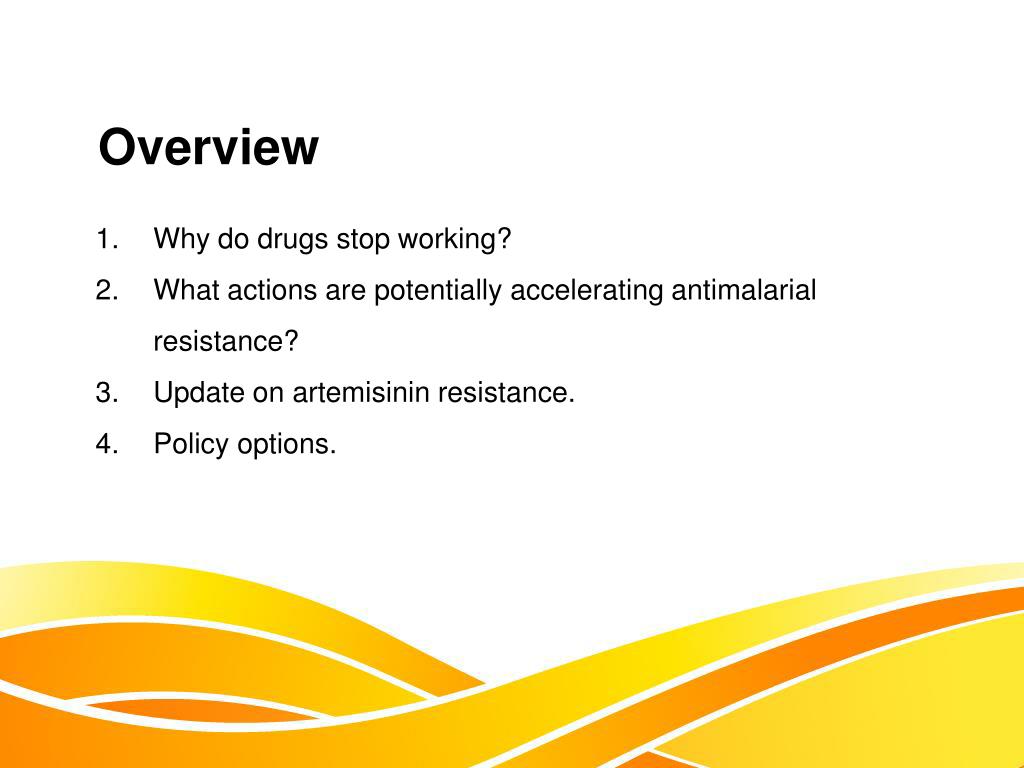 Overview

1. Why do drugs stop working?
2. What actions are potentially accelerating antimalarial resistance?
3. Update on artemisinin resistance.
4. Policy options.